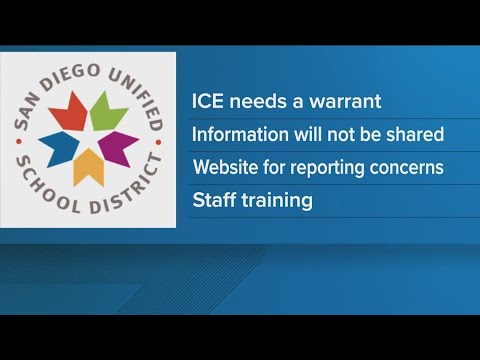 SAN DIEGO UNIFIED SCHOOL DISTRICT

ICE needs a warrant

Information will not be shared

Website for reporting concerns

Staff training